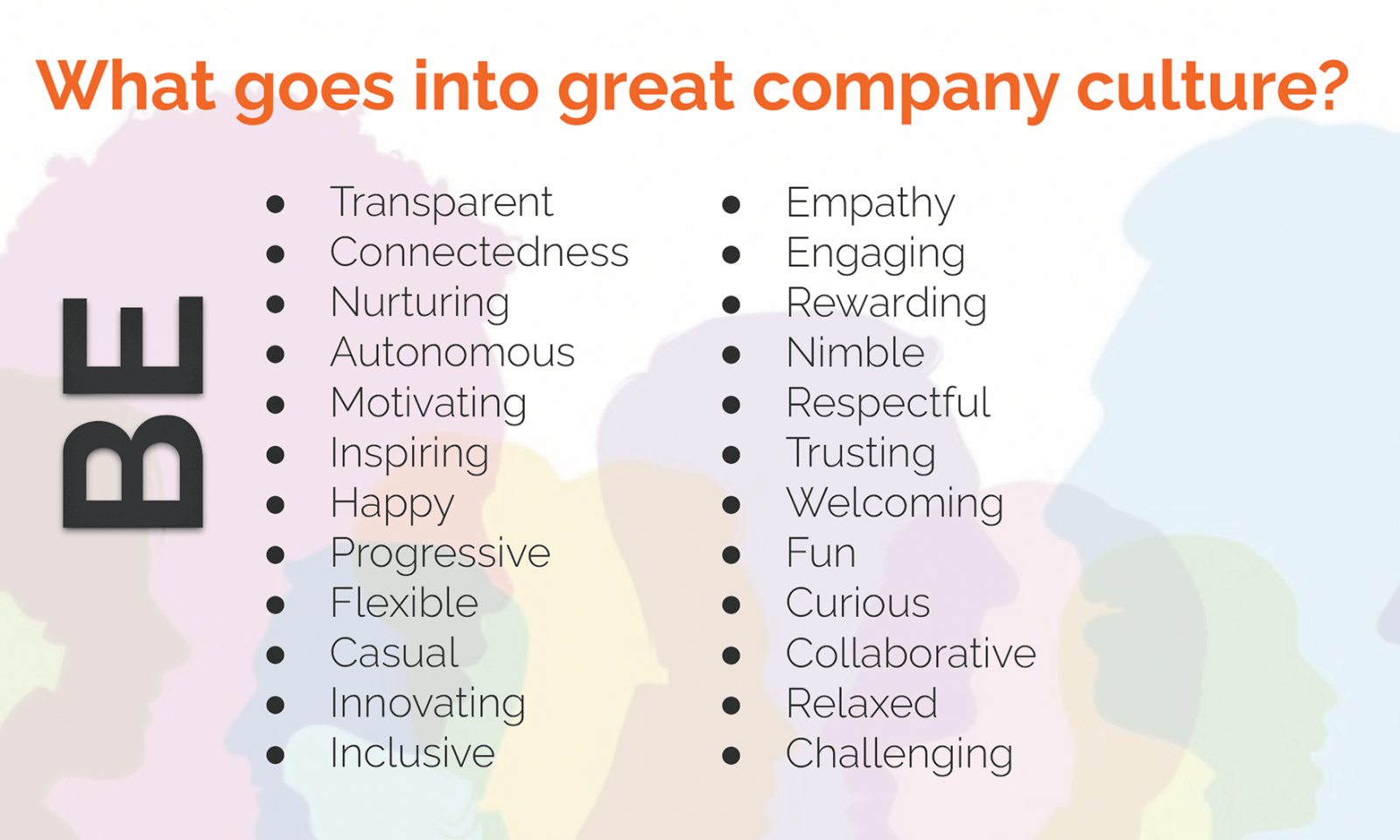 What goes into great company culture?

BE

- Transparent
- Connectedness
- Nurturing
- Autonomous
- Motivating
- Inspiring
- Happy
- Progressive
- Flexible
- Casual
- Innovating
- Inclusive

- Empathy
- Engaging
- Rewarding
- Nimble
- Respectful
- Trusting
- Welcoming
- Fun
- Curious
- Collaborative
- Relaxed
- Challenging